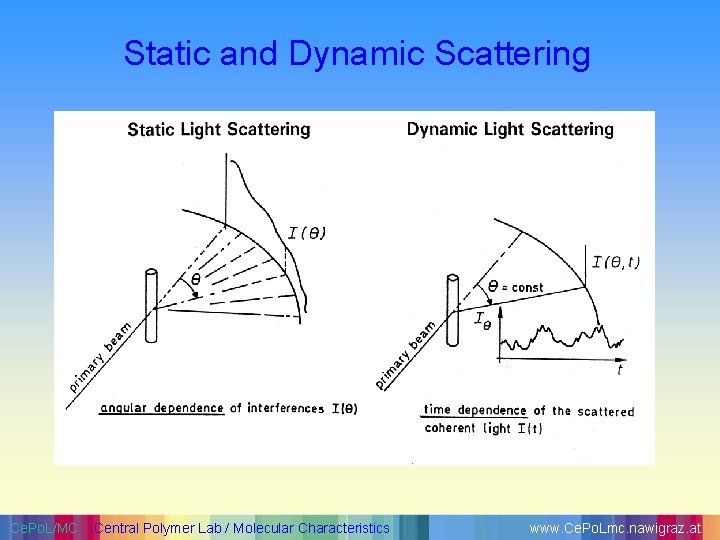 Static and Dynamic Scattering

Static Light Scattering

$I(\theta)$

$\theta$

primary beam

angular dependence of interferences $I(\theta)$

Dynamic Light Scattering

$I(\theta, t)$

$\theta$ = const

$I_\theta$

$t$

primary beam

time dependence of the scattered coherent light $I(t)$

CePoL/MC Central Polymer Lab / Molecular Characteristics www.CePoLmc.nawigraz.at